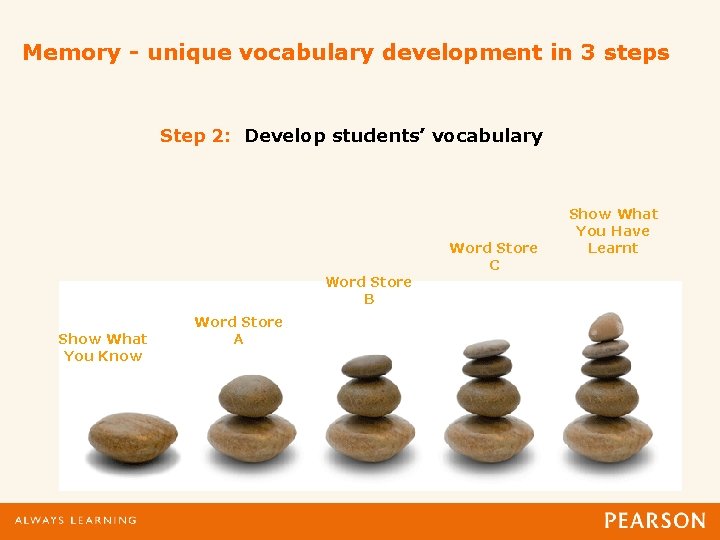 Memory - unique vocabulary development in 3 steps

Step 2: Develop students' vocabulary

Show What You Know

Word Store A

Word Store B

Word Store C

Show What You Have Learnt

ALWAYS LEARNING

PEARSON